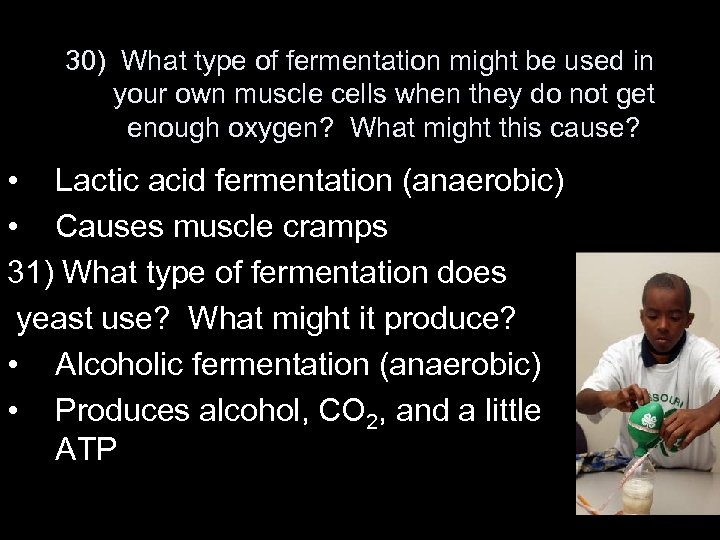 30) What type of fermentation might be used in your own muscle cells when they do not get enough oxygen? What might this cause?

• Lactic acid fermentation (anaerobic)
• Causes muscle cramps

31) What type of fermentation does yeast use? What might it produce?

• Alcoholic fermentation (anaerobic)
• Produces alcohol, $CO_2$, and a little ATP

SSOURI